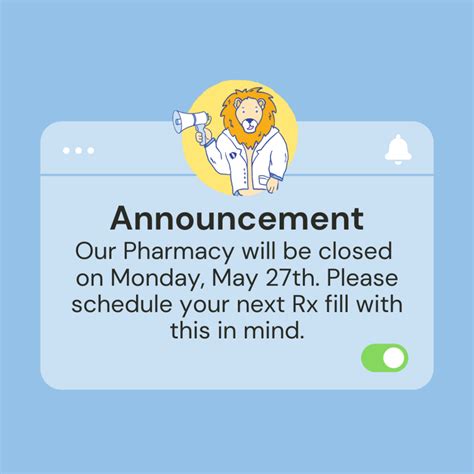 Announcement

Our Pharmacy will be closed on Monday, May 27th. Please schedule your next Rx fill with this in mind.